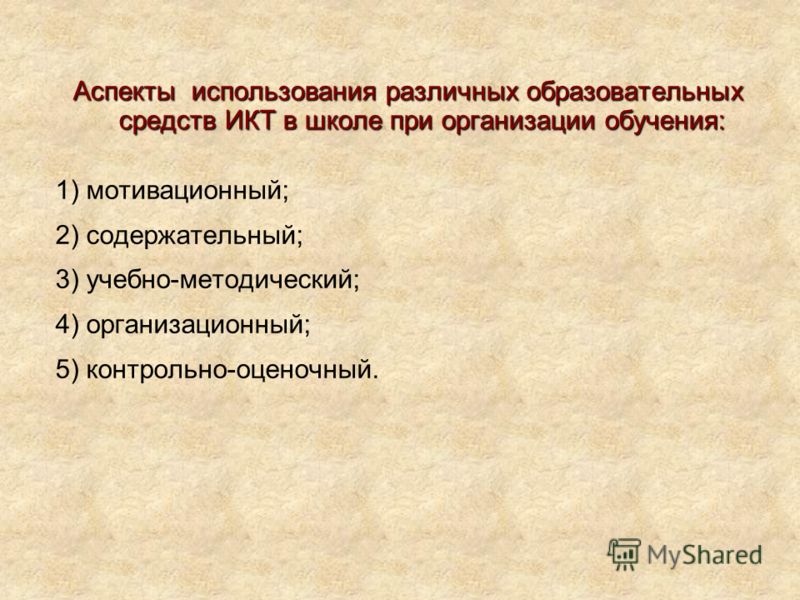 Аспекты использования различных образовательных средств ИКТ в школе при организации обучения:

1) мотивационный;

2) содержательный;

3) учебно-методический;

4) организационный;

5) контрольно-оценочный.

MyShared